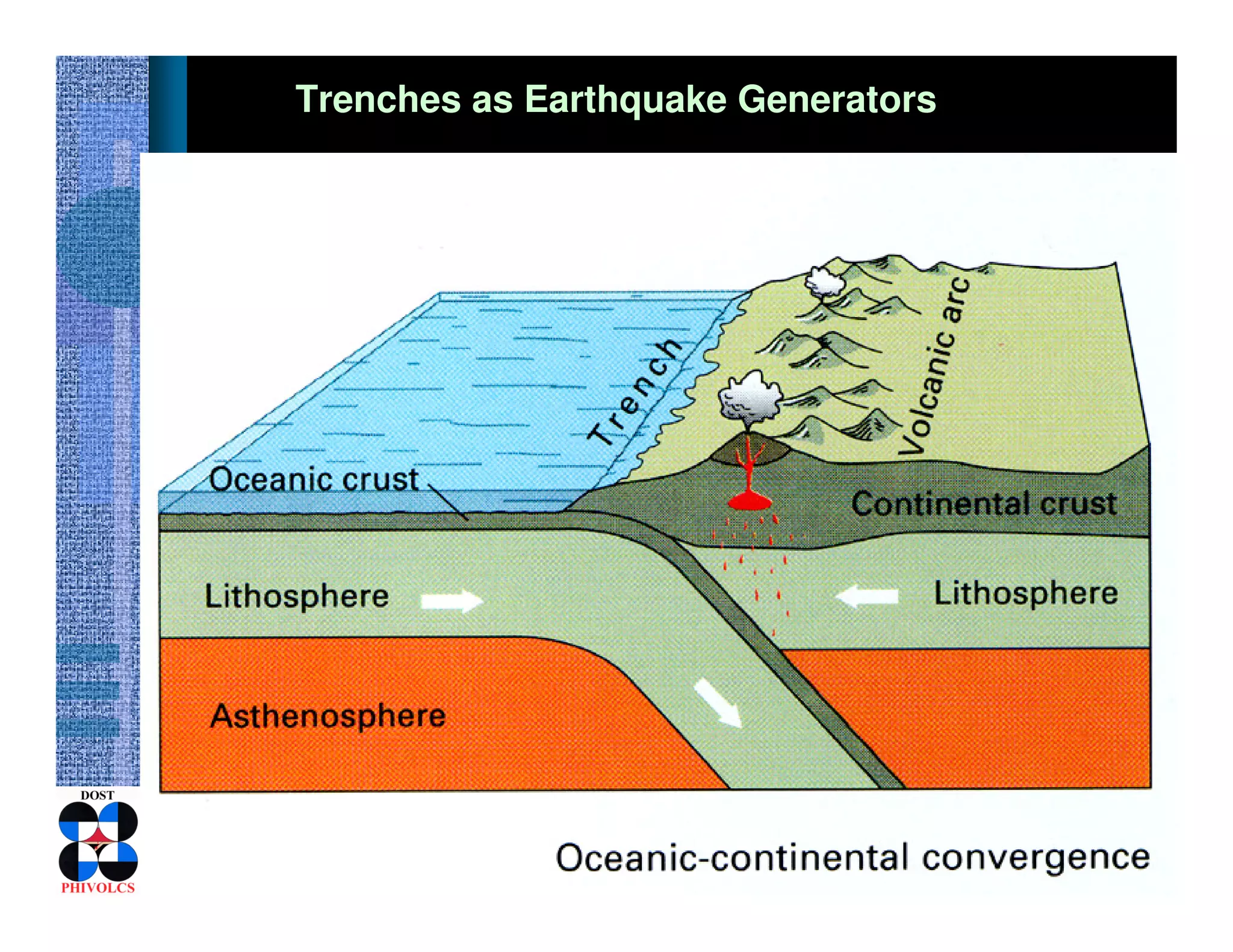 Trenches as Earthquake Generators

Trench

Volcanic arc

Oceanic crust

Continental crust

Lithosphere

Lithosphere

Asthenosphere

DOST

PHIVOLCS

Oceanic-continental convergence